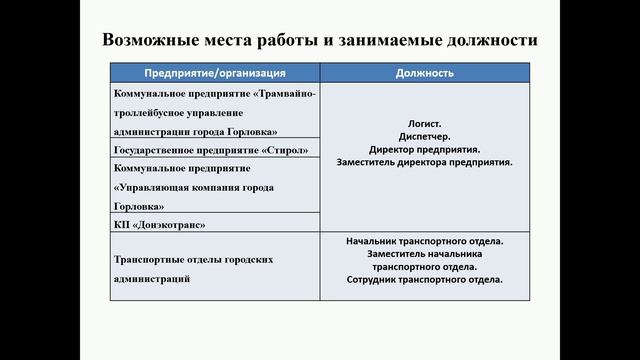 Возможные места работы и занимаемые должности

| Предприятие/организация | Должность |
|---|---|
| Коммунальное предприятие «Трамвайно-троллейбусное управление администрации города Горловка» | Логист. Диспетчер. Директор предприятия. Заместитель директора предприятия. |
| Государственное предприятие «Стирол» | |
| Коммунальное предприятие «Управляющая компания города Горловка» | |
| КП «Донэкотранс» | |
| Транспортные отделы городских администраций | Начальник транспортного отдела. Заместитель начальника транспортного отдела. Сотрудник транспортного отдела. |